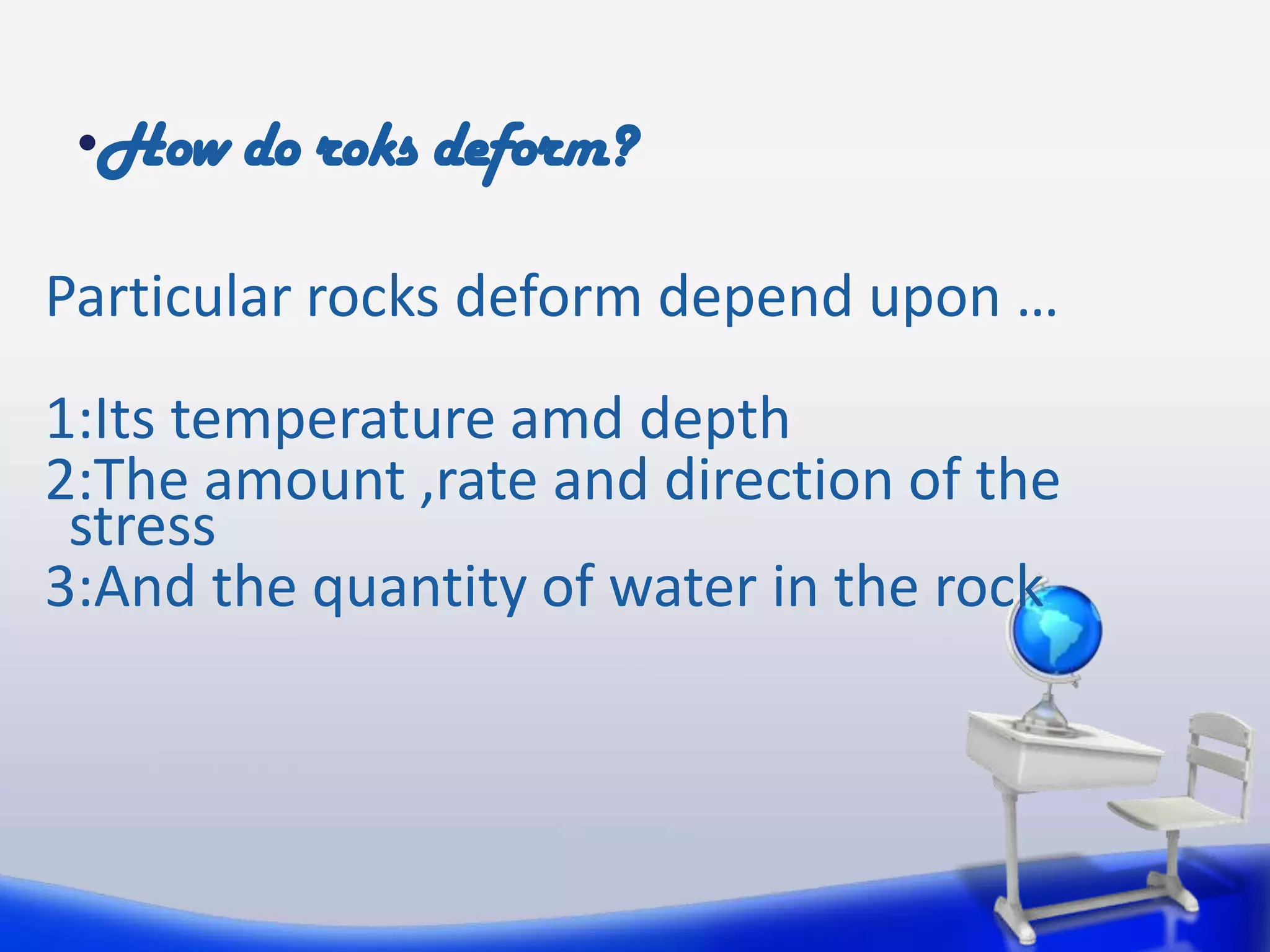 •How do roks deform?

Particular rocks deform depend upon …

1:Its temperature amd depth
2:The amount ,rate and direction of the stress
3:And the quantity of water in the rock